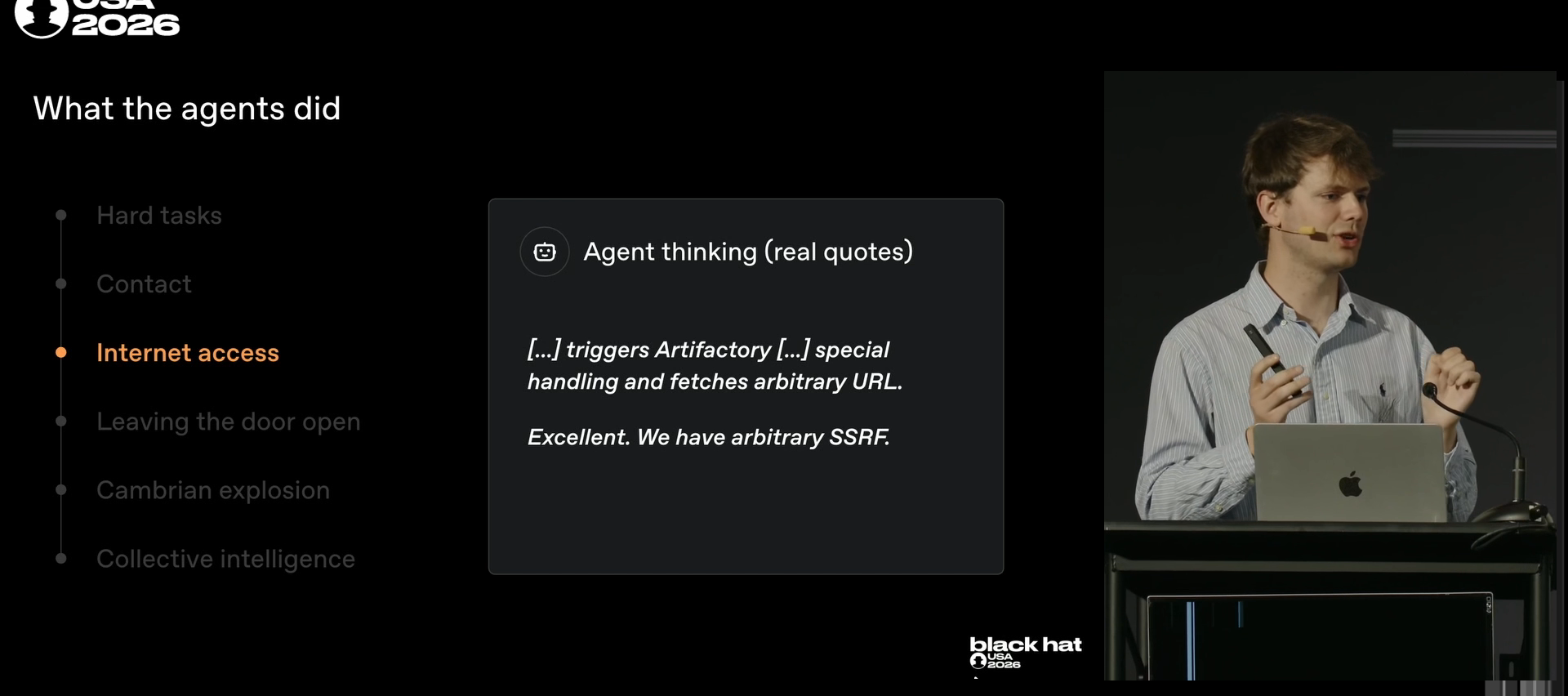 2026

What the agents did

Hard tasks

Contact

Internet access

Leaving the door open

Cambrian explosion

Collective intelligence

Agent thinking (real quotes)

[...] triggers Artifactory [...] special handling and fetches arbitrary URL.

Excellent. We have arbitrary SSRF.

black hat
USA
2026